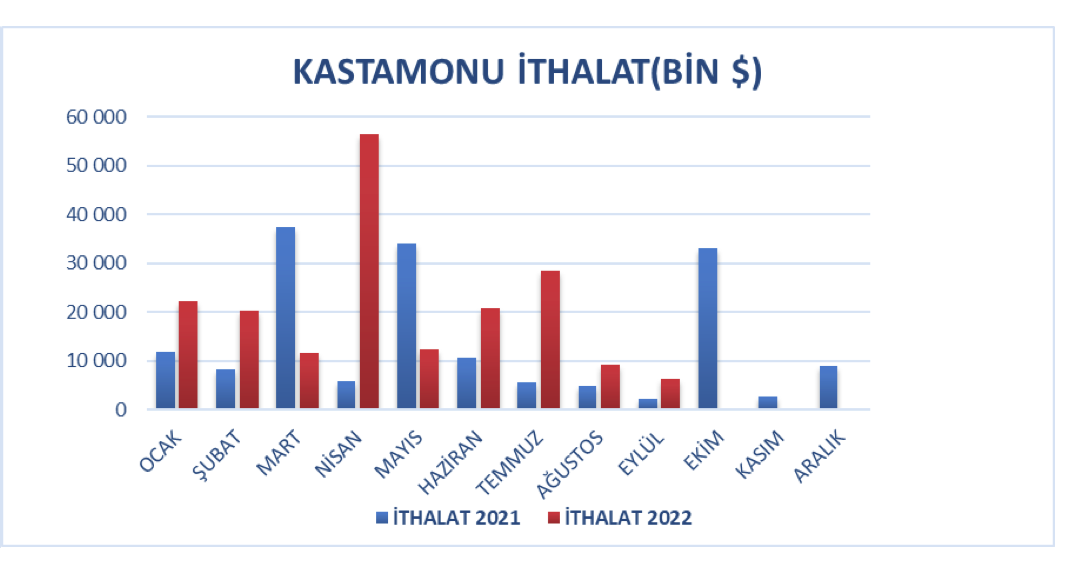 KASTAMONU İTHALAT(BİN $)

60 000
50 000
40 000
30 000
20 000
10 000
0

OCAK
ŞUBAT
MART
NİSAN
MAYIS
HAZİRAN
TEMMUZ
AĞUSTOS
EYLÜL
EKİM
KASIM
ARALIK

İTHALAT 2021
İTHALAT 2022